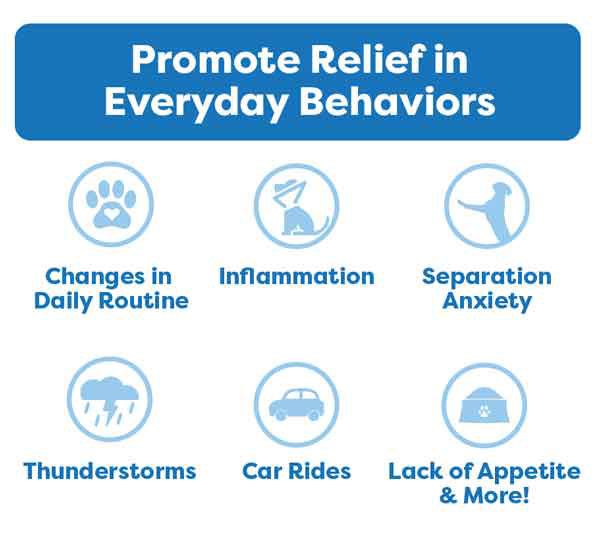 Promote Relief in Everyday Behaviors

Changes in Daily Routine

Inflammation

Separation Anxiety

Thunderstorms

Car Rides

Lack of Appetite & More!